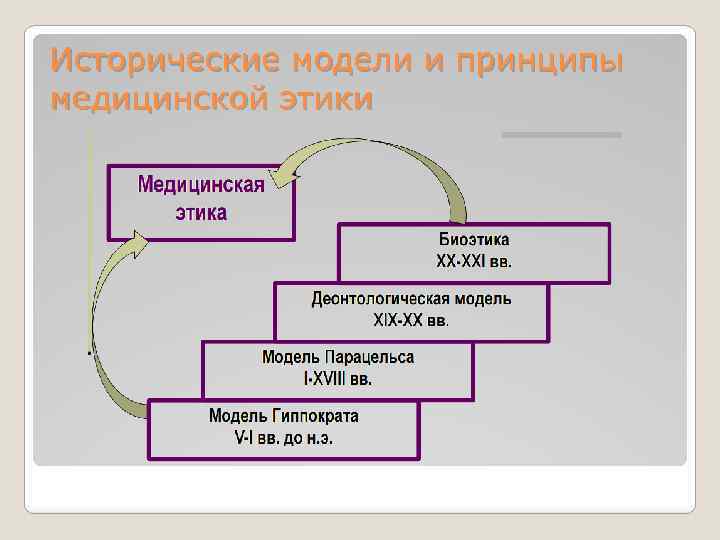 Исторические модели и принципы медицинской этики

Медицинская этика

Биоэтика
XX-XXI вв.

Деонтологическая модель
XIX-XX вв.

Модель Парацельса
I-XVIII вв.

Модель Гиппократа
V-I вв. до н.э.